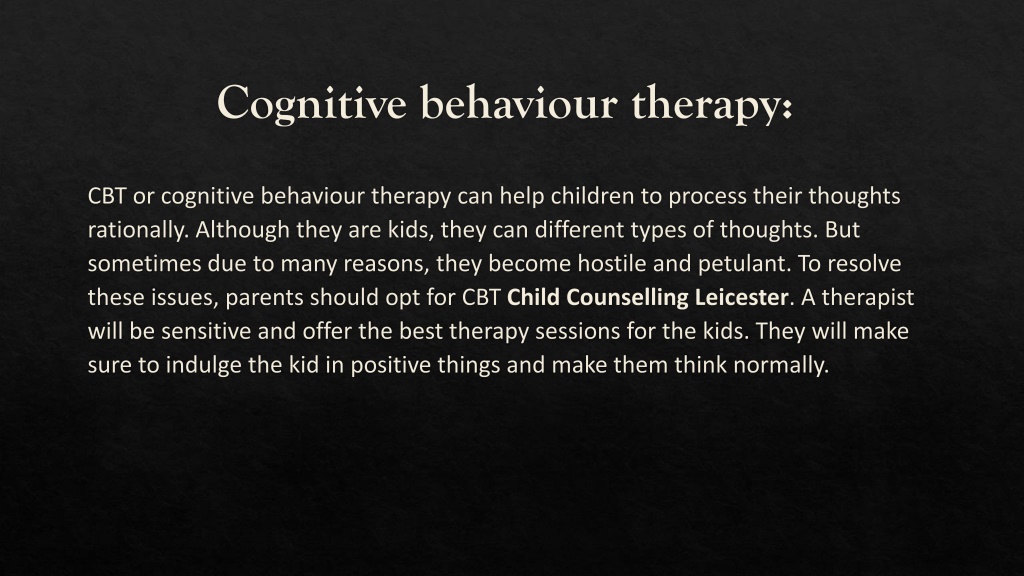 Cognitive behaviour therapy:

CBT or cognitive behaviour therapy can help children to process their thoughts rationally. Although they are kids, they can different types of thoughts. But sometimes due to many reasons, they become hostile and petulant. To resolve these issues, parents should opt for CBT Child Counselling Leicester. A therapist will be sensitive and offer the best therapy sessions for the kids. They will make sure to indulge the kid in positive things and make them think normally.